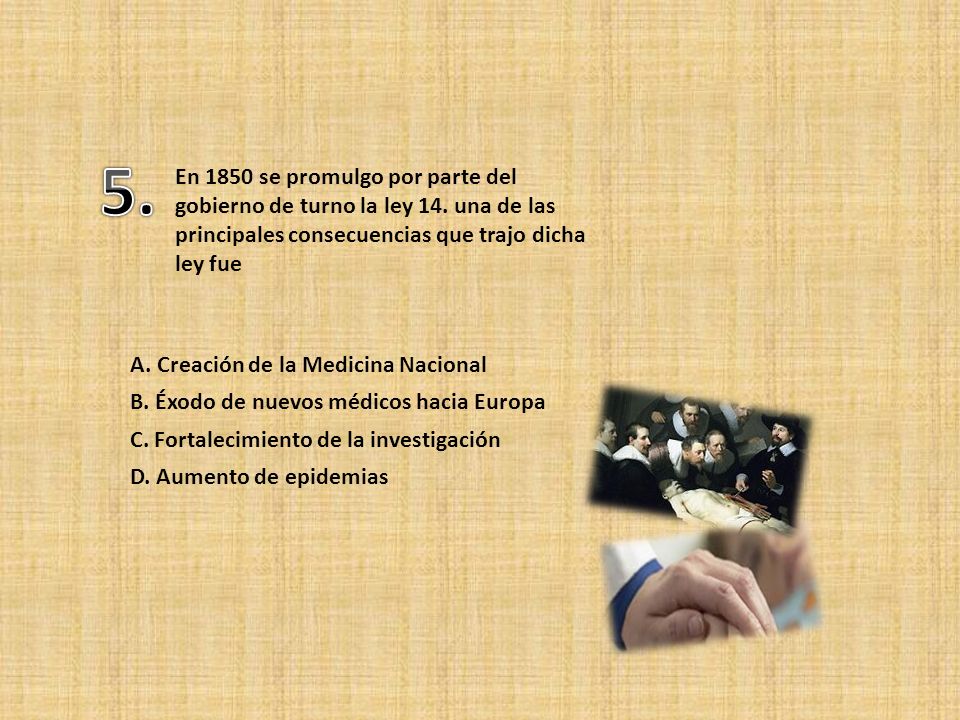 5. En 1850 se promulgo por parte del gobierno de turno la ley 14. una de las principales consecuencias que trajo dicha ley fue

A. Creación de la Medicina Nacional
B. Éxodo de nuevos médicos hacia Europa
C. Fortalecimiento de la investigación
D. Aumento de epidemias